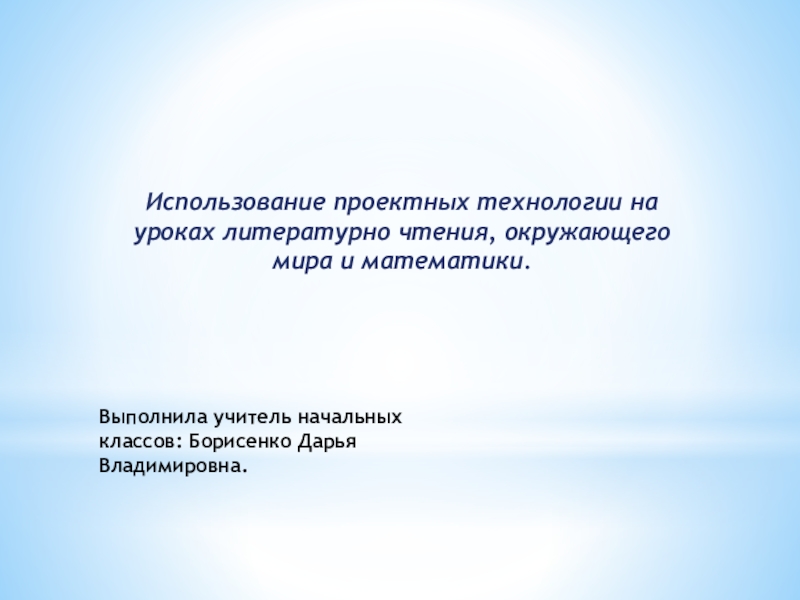 Использование проектных технологии на уроках литературно чтения, окружающего мира и математики.

Выполнила учитель начальных классов: Борисенко Дарья Владимировна.